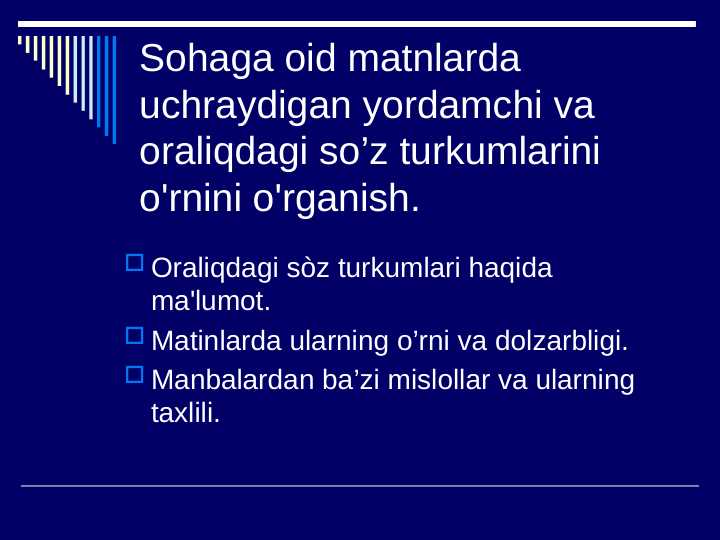 Sohaga oid matnlarda uchraydigan yordamchi va oraliqdagi so’z turkumlarini o'rnini o'rganish.

Oraliqdagi sòz turkumlari haqida ma'lumot.

Matinlarda ularning o’rni va dolzarbligi.

Manbalardan ba’zi mislollar va ularning taxlili.